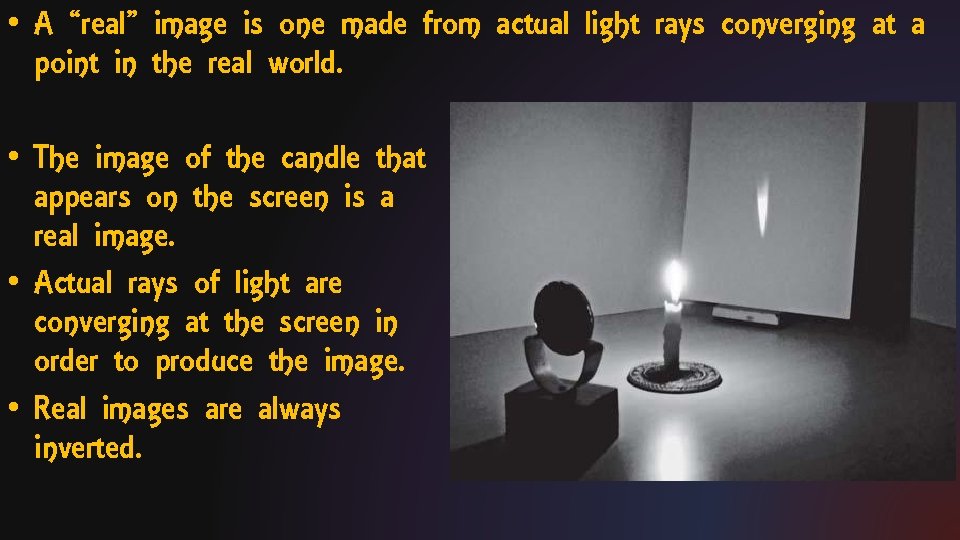 • A “real” image is one made from actual light rays converging at a point in the real world.

• The image of the candle that appears on the screen is a real image.

• Actual rays of light are converging at the screen in order to produce the image.

• Real images are always inverted.